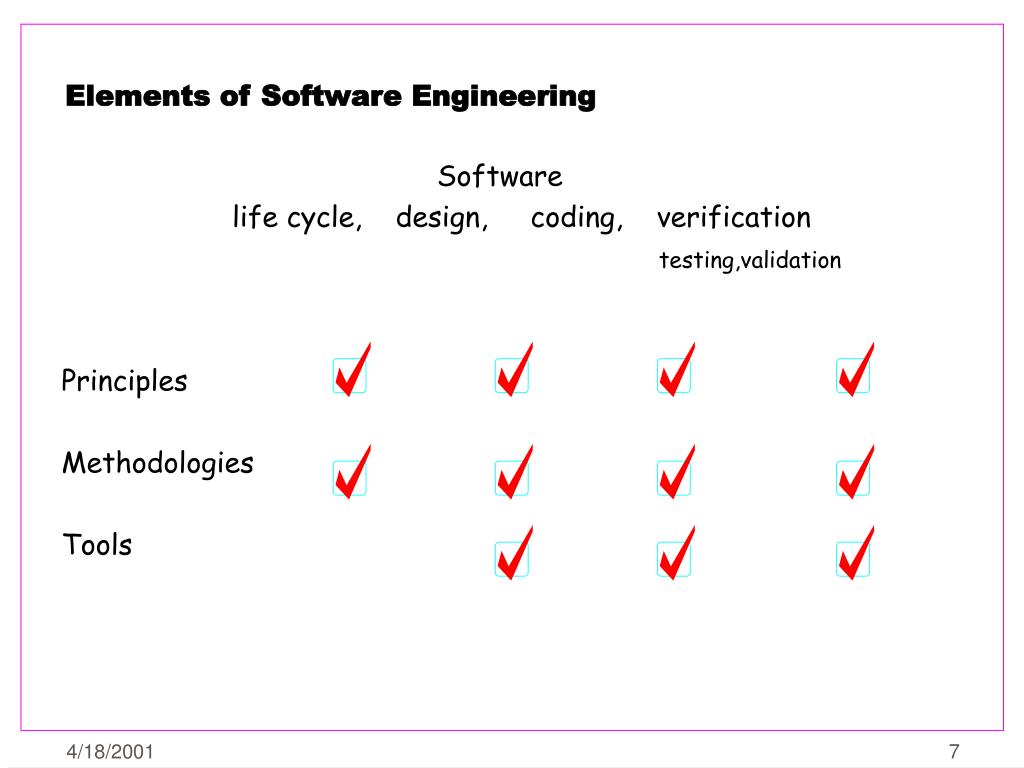 Elements of Software Engineering

Software
life cycle, design, coding, verification
testing,validation

Principles

Methodologies

Tools

4/18/2001

7